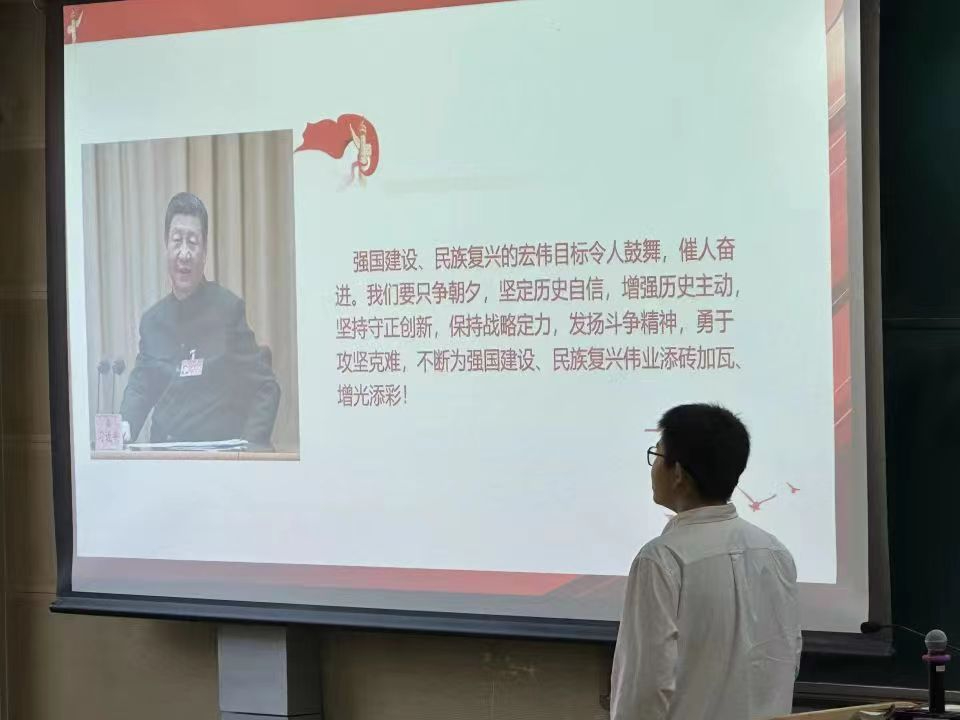 强国建设、民族复兴的宏伟目标令人鼓舞，催人奋进。我们要只争朝夕，坚定历史自信，增强历史主动，坚持守正创新，保持战略定力，发扬斗争精神，勇于攻坚克难，不断为强国建设、民族复兴伟业添砖加瓦、增光添彩！